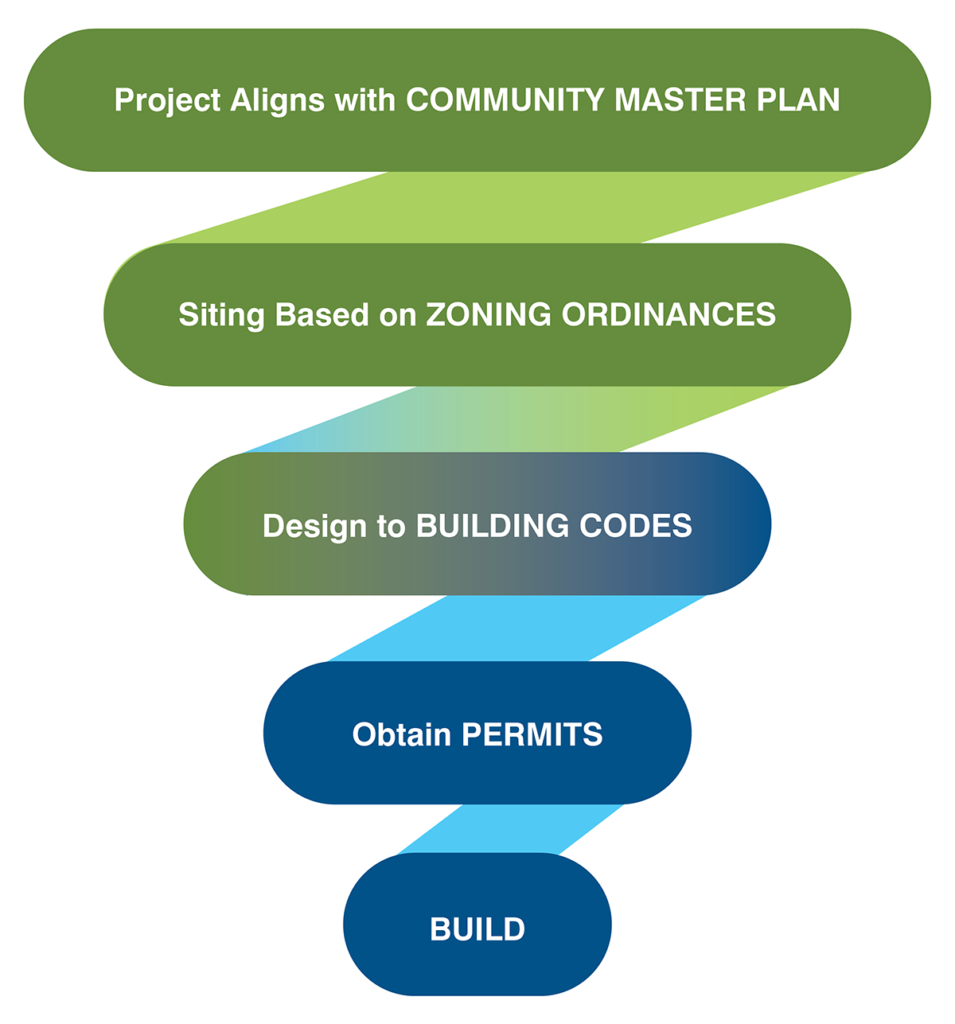 Project Aligns with COMMUNITY MASTER PLAN

Siting Based on ZONING ORDINANCES

Design to BUILDING CODES

Obtain PERMITS

BUILD